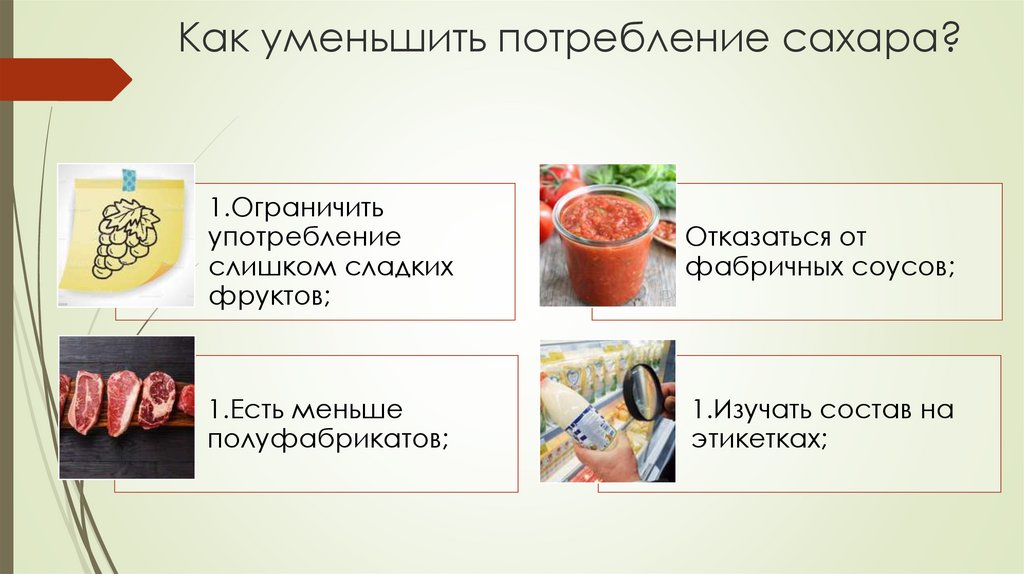 Как уменьшить потребление сахара?

1.Ограничить употребление слишком сладких фруктов;

Отказаться от фабричных соусов;

1.Есть меньше полуфабрикатов;

1.Изучать состав на этикетках;